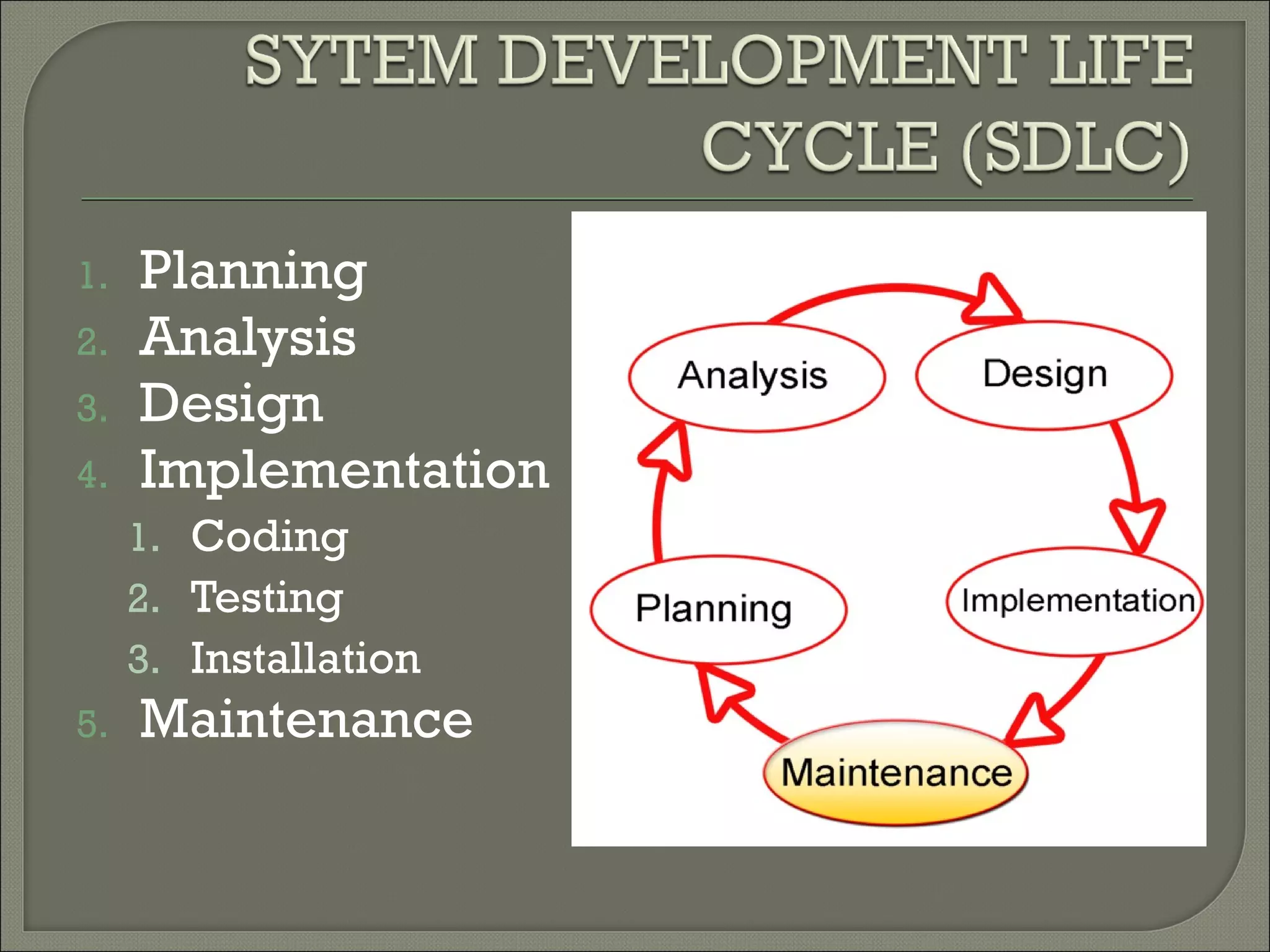 SYTEM DEVELOPMENT LIFE CYCLE (SDLC)

1. Planning
2. Analysis
3. Design
4. Implementation
   1. Coding
   2. Testing
   3. Installation
5. Maintenance

Analysis
Design
Implementation
Maintenance
Planning